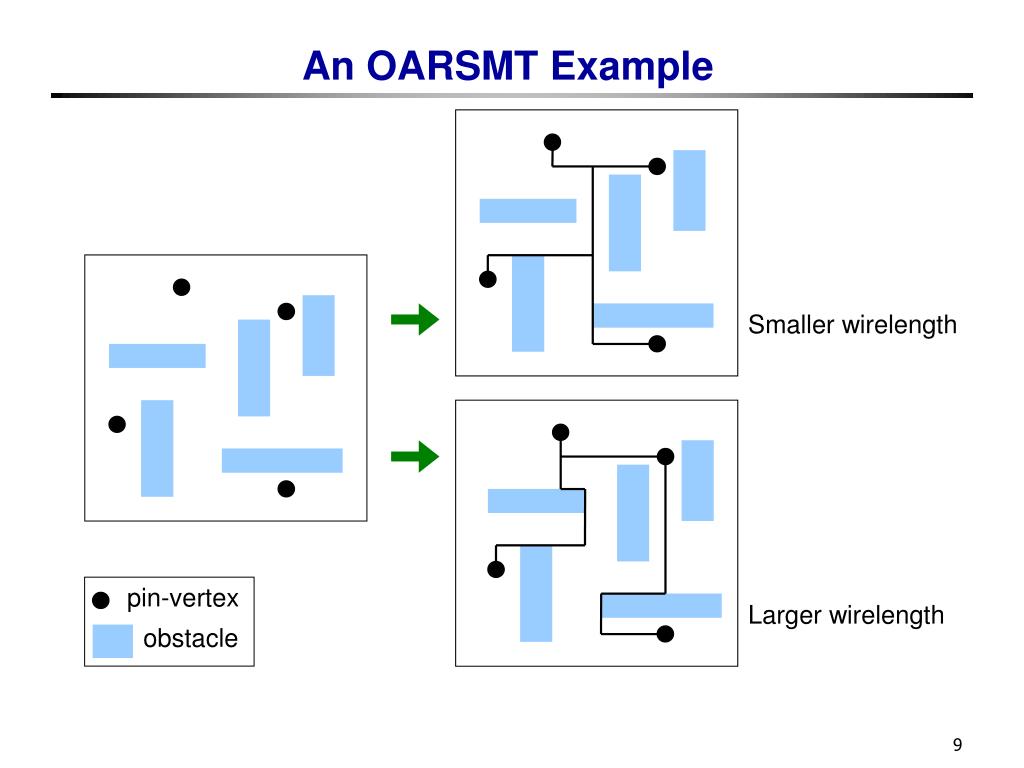 An OARSMT Example

Smaller wirelength

Larger wirelength

pin-vertex
obstacle

9